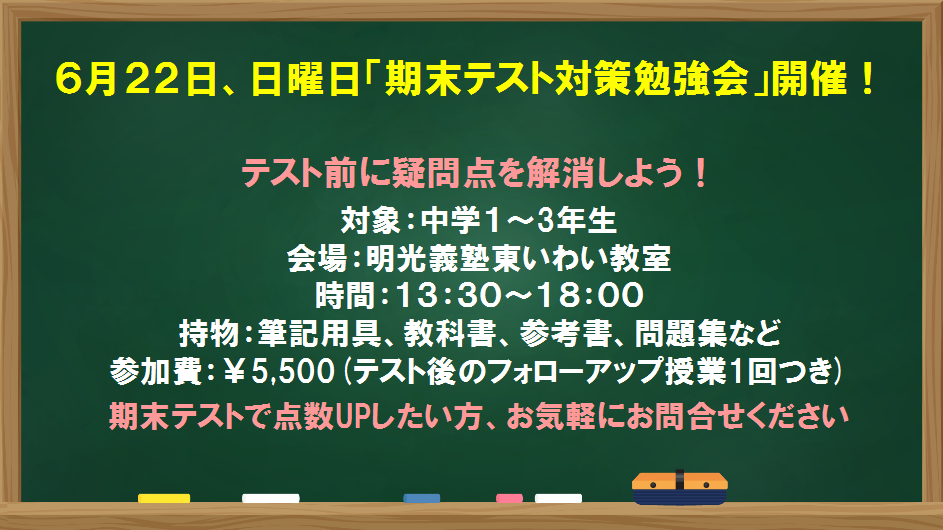 6月22日、日曜日「期末テスト対策勉強会」開催！

テスト前に疑問点を解消しよう！

対象：中学1～3年生
会場：明光義塾東いわい教室
時間：13：30～18：00
持物：筆記用具、教科書、参考書、問題集など
参加費：￥5,500（テスト後のフォローアップ授業1回つき）

期末テストで点数UPしたい方、お気軽にお問合せください